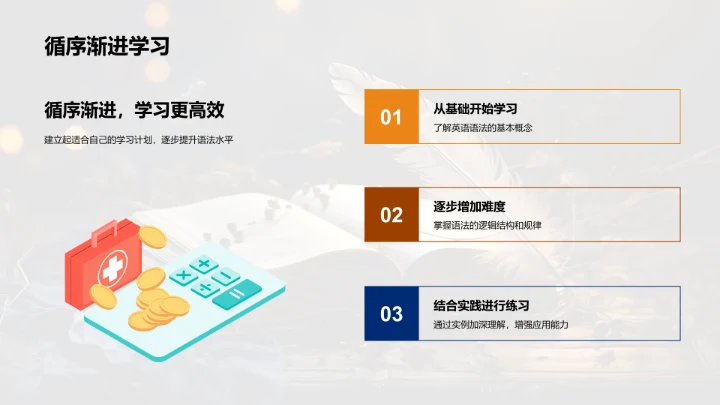 循序渐进学习

循序渐进，学习更高效

建立起适合自己的学习计划，逐步提升语法水平

01 从基础开始学习
了解英语语法的基本概念

02 逐步增加难度
掌握语法的逻辑结构和规律

03 结合实践进行练习
通过实例加深理解，增强应用能力